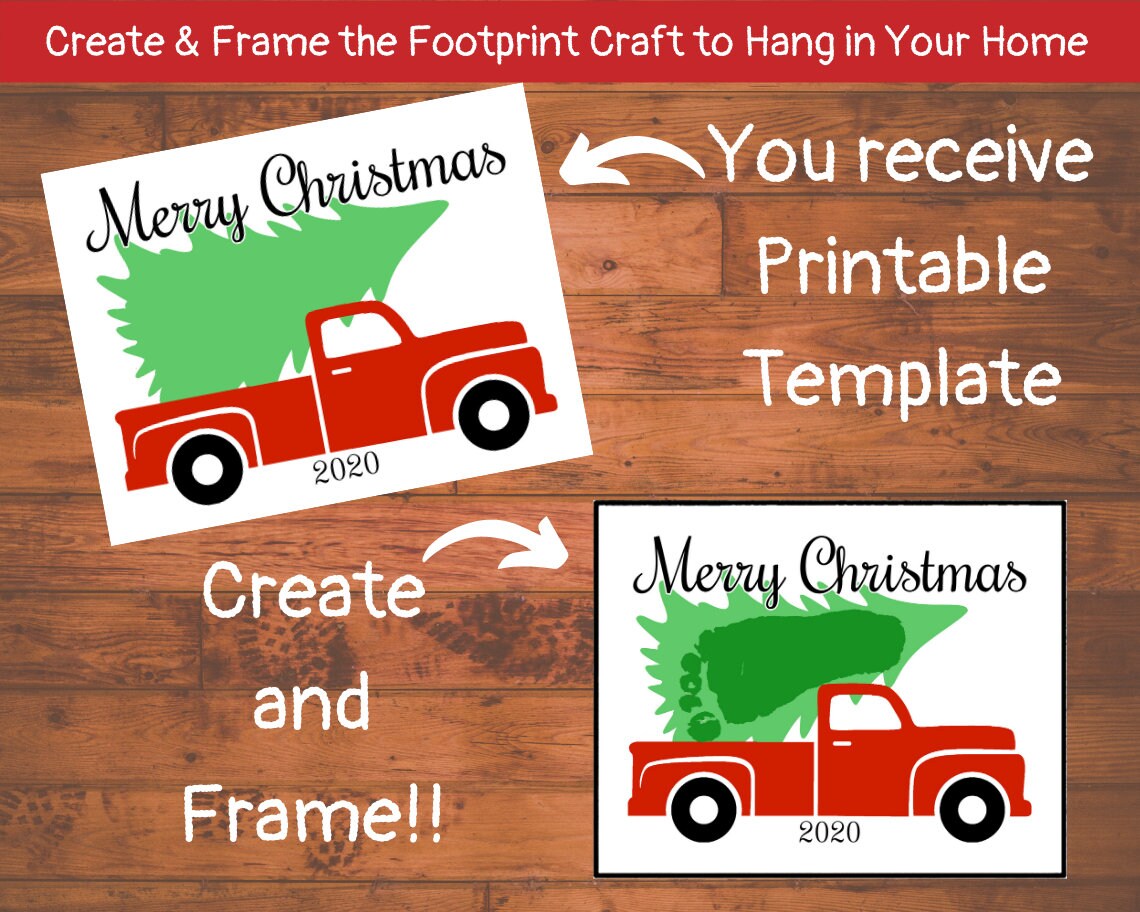 Create & Frame the Footprint Craft to Hang in Your Home

Merry Christmas
2020

You receive Printable Template

Create and Frame!!

Merry Christmas
2020